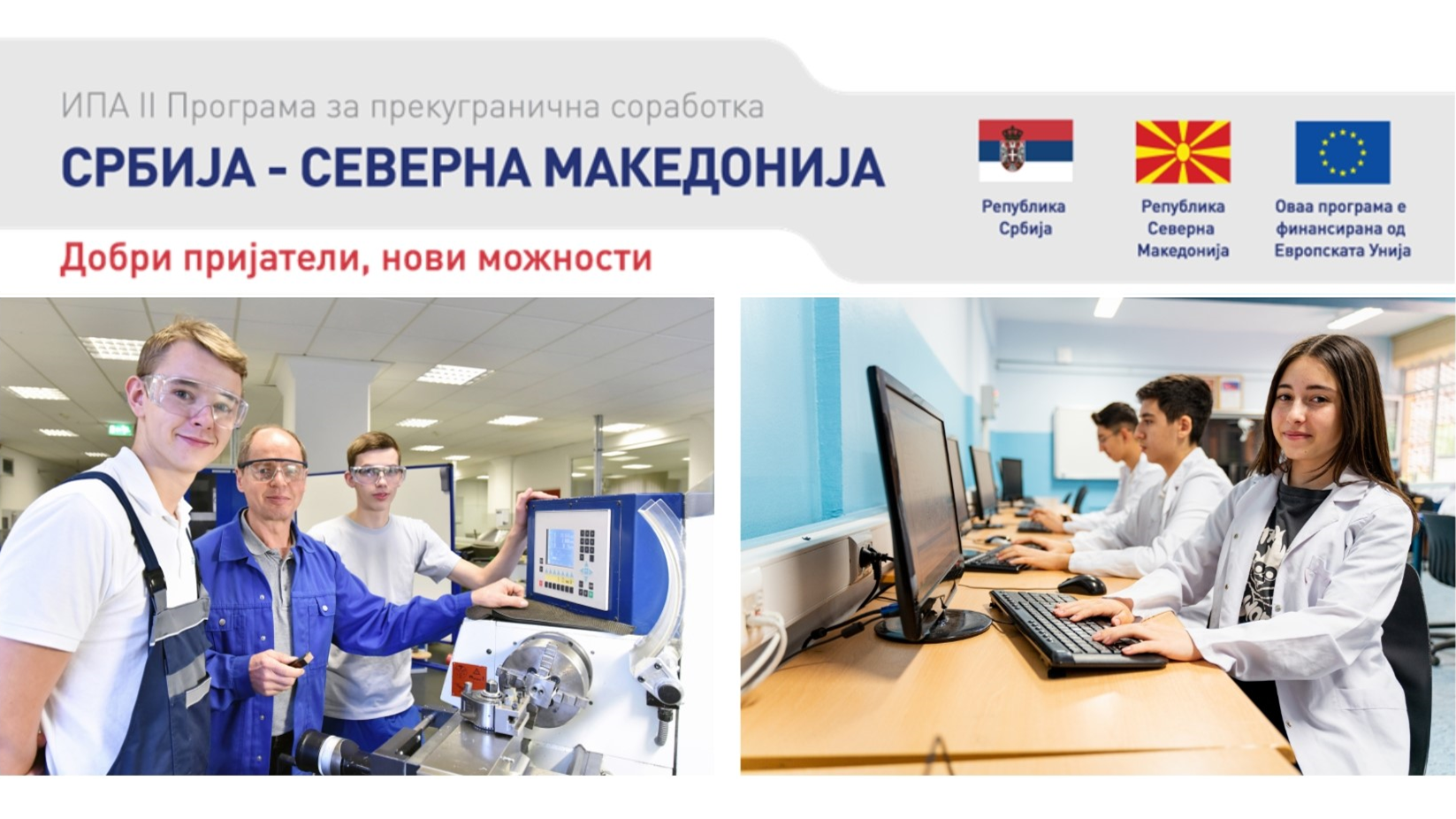 ИПА II Програма за прекугранична соработка
СРБИЈА - СЕВЕРНА МАКЕДОНИЈА
Добри пријатели, нови можности

Република Србија

Република Северна Македонија

Оваа програма е финансирана од Европската Унија